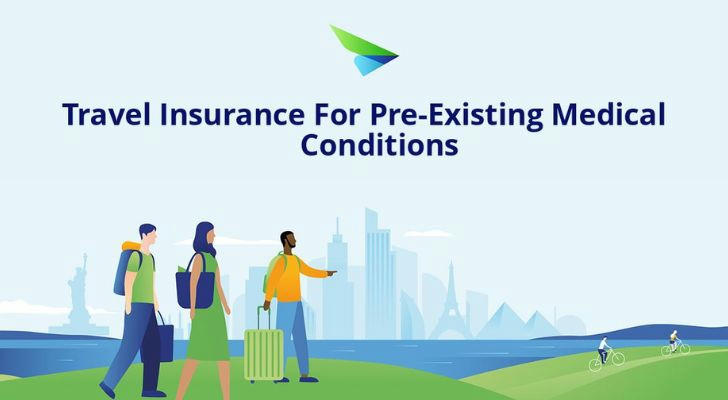 Travel Insurance For Pre-Existing Medical Conditions